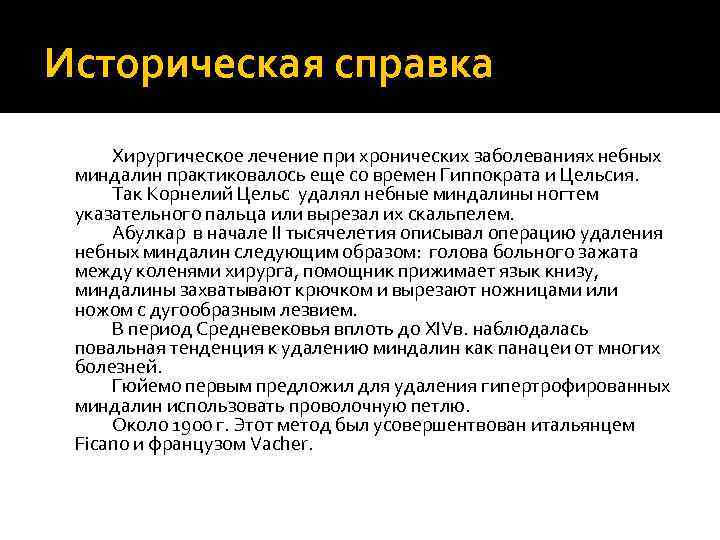 Историческая справка

Хирургическое лечение при хронических заболеваниях небных миндалин практиковалось еще со времен Гиппократа и Цельсия.

Так Корнелий Цельс удалял небные миндалины ногтем указательного пальца или вырезал их скальпелем.

Абулкар в начале II тысячелетия описывал операцию удаления небных миндалин следующим образом: голова больного зажата между коленями хирурга, помощник прижимает язык книзу, миндалины захватывают крючком и вырезают ножницами или ножом с дугообразным лезвием.

В период Средневековья вплоть до XIVв. наблюдалась повальная тенденция к удалению миндалин как панацеи от многих болезней.

Гюйемо первым предложил для удаления гипертрофированных миндалин использовать проволочную петлю.

Около 1900 г. Этот метод был усовершентвован итальянцем Ficano и французом Vacher.